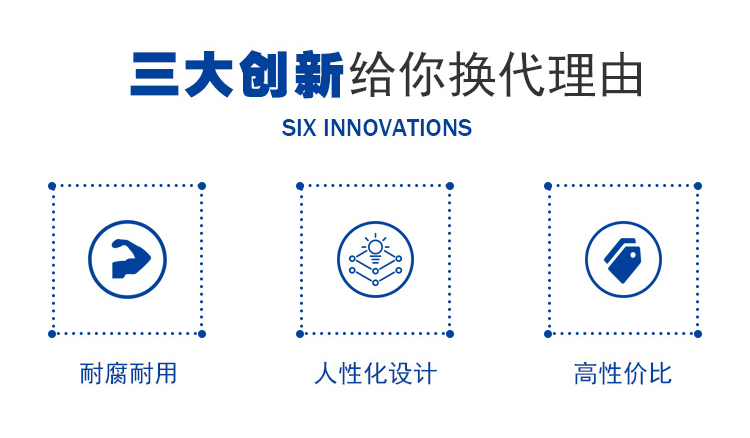 三大创新给你换代理由

SIX INNOVATIONS

耐腐耐用

人性化设计

高性价比